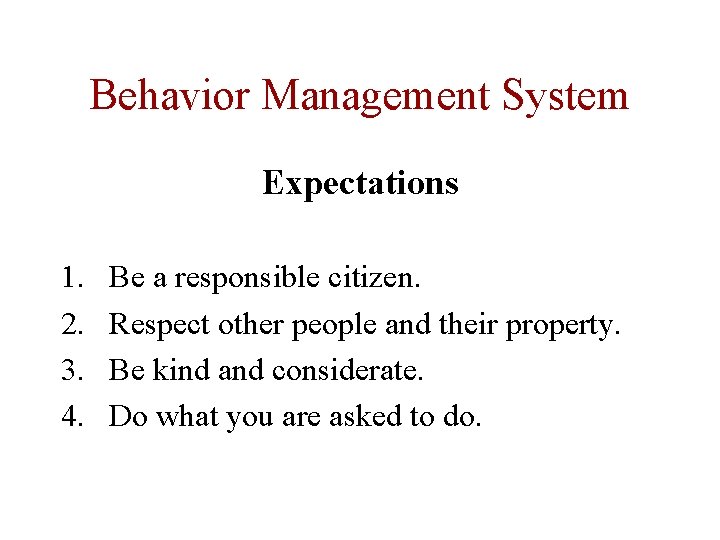 Behavior Management System

Expectations

1. Be a responsible citizen.
2. Respect other people and their property.
3. Be kind and considerate.
4. Do what you are asked to do.